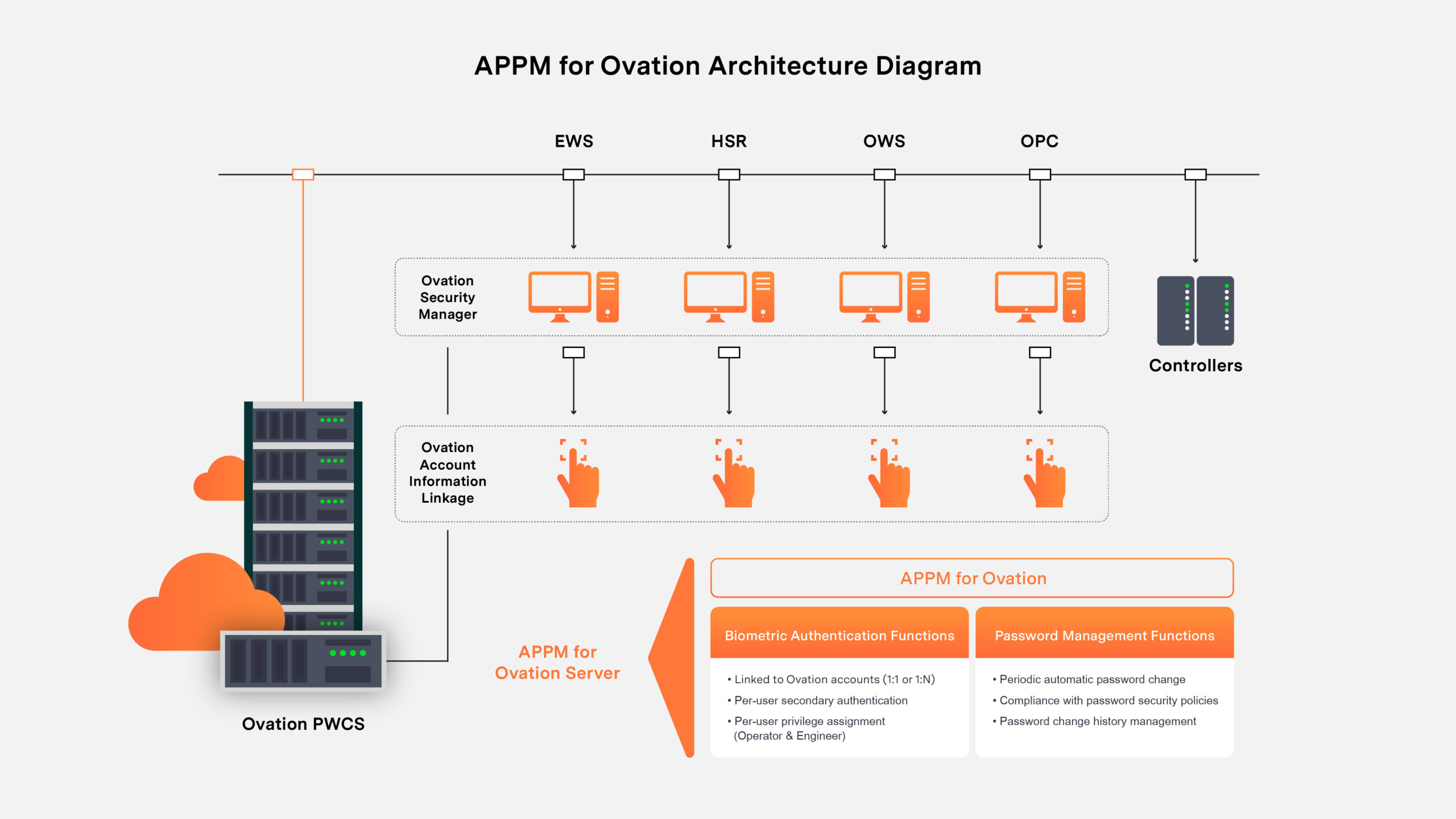 APPM for Ovation Architecture Diagram

EWS
HSR
OWS
OPC

Ovation Security Manager

Controllers

Ovation Account Information Linkage

Ovation PWCS

APPM for Ovation Server

APPM for Ovation

Biometric Authentication Functions
• Linked to Ovation accounts (1:1 or 1:N)
• Per-user secondary authentication
• Per-user privilege assignment (Operator & Engineer)

Password Management Functions
• Periodic automatic password change
• Compliance with password security policies
• Password change history management